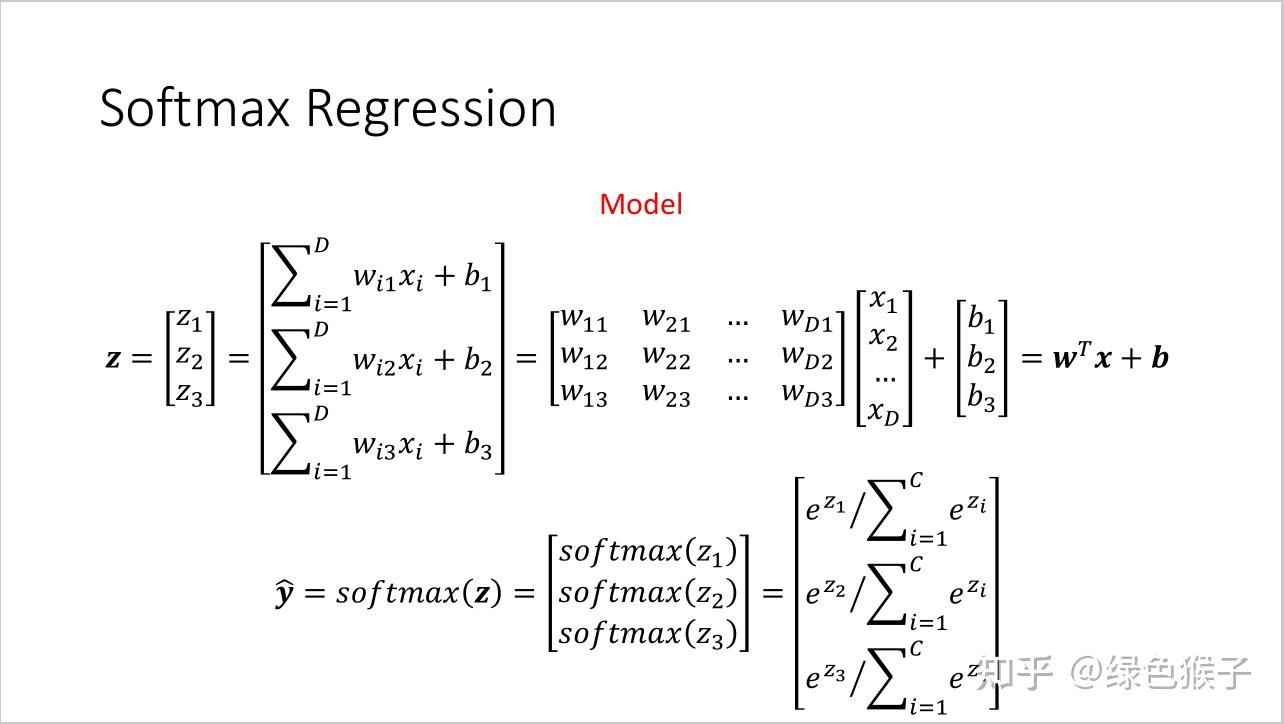 Softmax Regression

Model

$\boldsymbol{z} = \begin{bmatrix} z_1 \\ z_2 \\ z_3 \end{bmatrix} = \begin{bmatrix} \sum_{i=1}^{D} w_{i1}x_i + b_1 \\ \sum_{i=1}^{D} w_{i2}x_i + b_2 \\ \sum_{i=1}^{D} w_{i3}x_i + b_3 \end{bmatrix} = \begin{bmatrix} w_{11} & w_{21} & \dots & w_{D1} \\ w_{12} & w_{22} & \dots & w_{D2} \\ w_{13} & w_{23} & \dots & w_{D3} \end{bmatrix} \begin{bmatrix} x_1 \\ x_2 \\ \dots \\ x_D \end{bmatrix} + \begin{bmatrix} b_1 \\ b_2 \\ b_3 \end{bmatrix} = \boldsymbol{w}^T\boldsymbol{x} + \boldsymbol{b}$

$\hat{\boldsymbol{y}} = softmax(\boldsymbol{z}) = \begin{bmatrix} softmax(z_1) \\ softmax(z_2) \\ softmax(z_3) \end{bmatrix} = \begin{bmatrix} e^{z_1}/\sum_{i=1}^{C} e^{z_i} \\ e^{z_2}/\sum_{i=1}^{C} e^{z_i} \\ e^{z_3}/\sum_{i=1}^{C} e^{z_i} \end{bmatrix}$

知乎 @绿色猴子